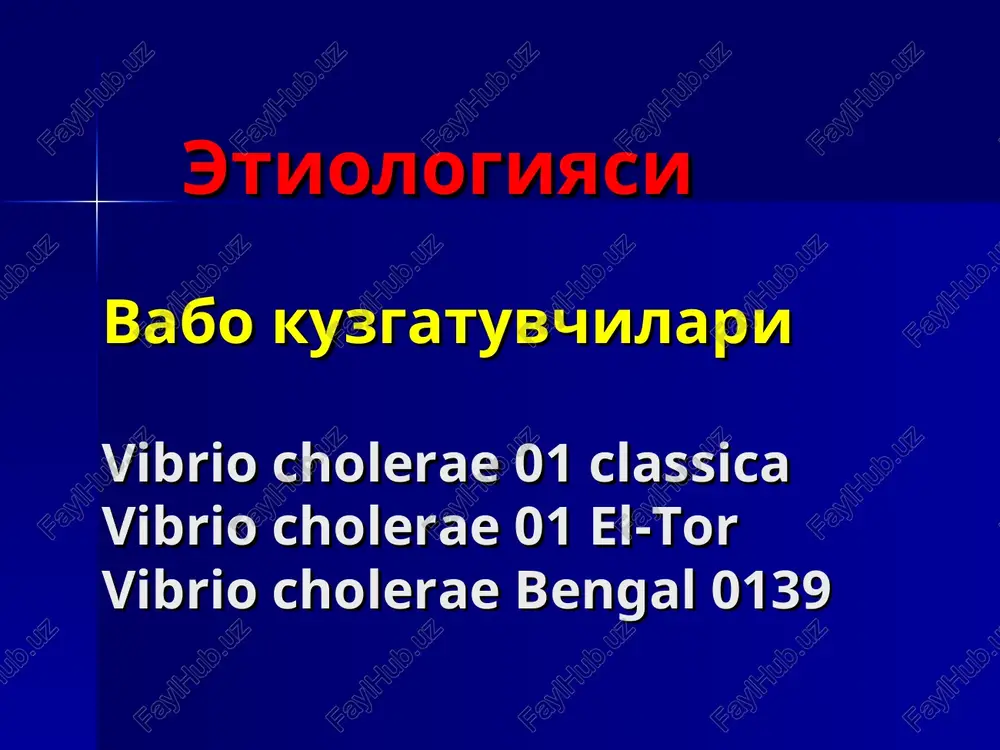 Этиологияси

Вабо кузгатувчилари

Vibrio cholerae 01 classica
Vibrio cholerae 01 El-Tor
Vibrio cholerae Bengal 0139

FaylHub.uz